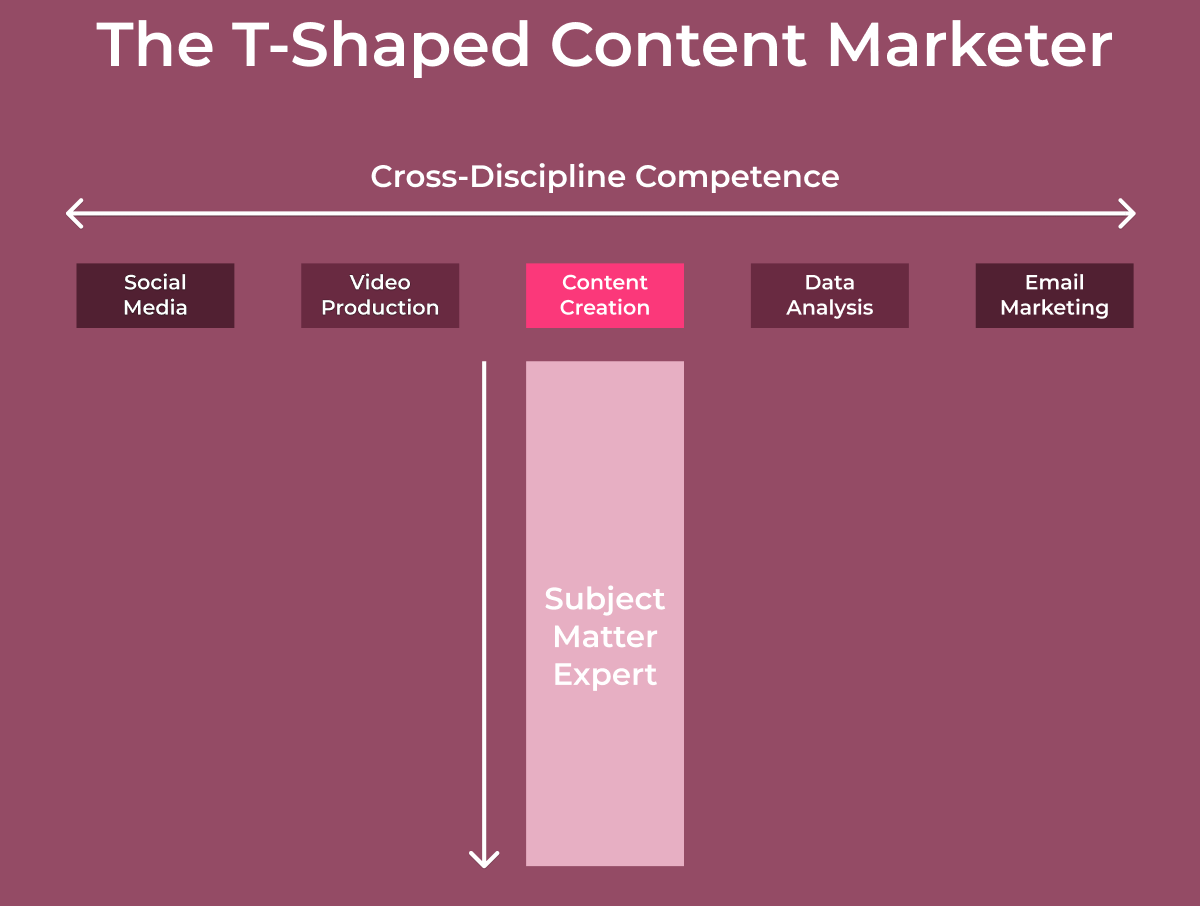 The T-Shaped Content Marketer

Cross-Discipline Competence

Social Media

Video Production

Content Creation

Data Analysis

Email Marketing

Subject Matter Expert